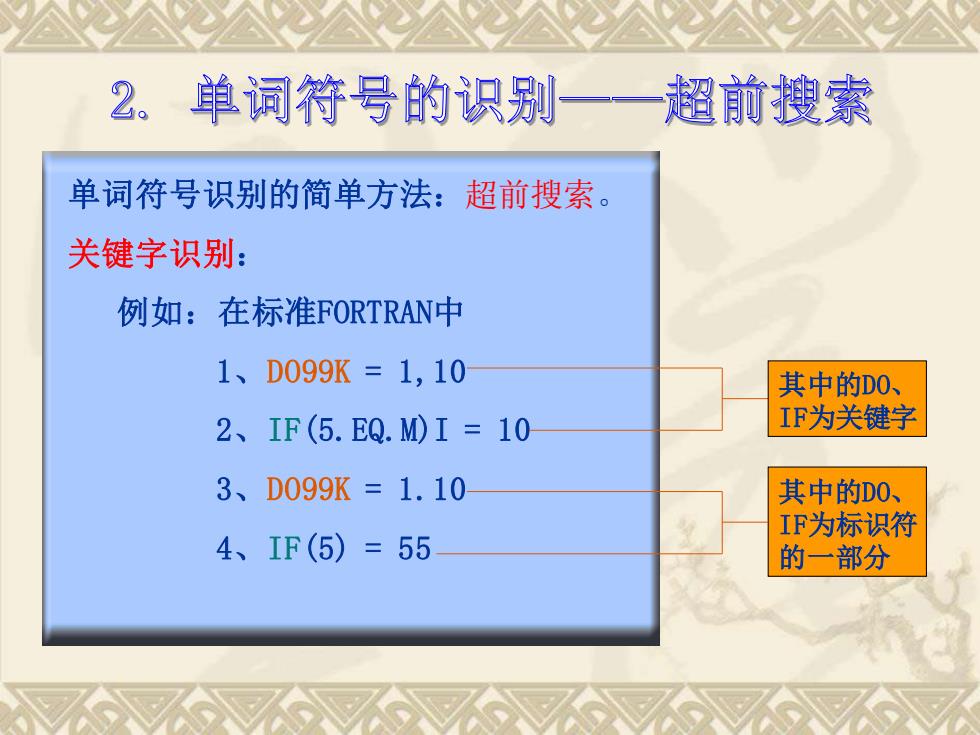 2. 单词符号的识别——超前搜索

单词符号识别的简单方法：超前搜索。

关键字识别：

例如：在标准FORTRAN中

1、DO99K = 1,10

2、IF(5.EQ.M)I = 10

3、DO99K = 1.10

4、IF(5) = 55

其中的DO、IF为关键字

其中的DO、IF为标识符的一部分